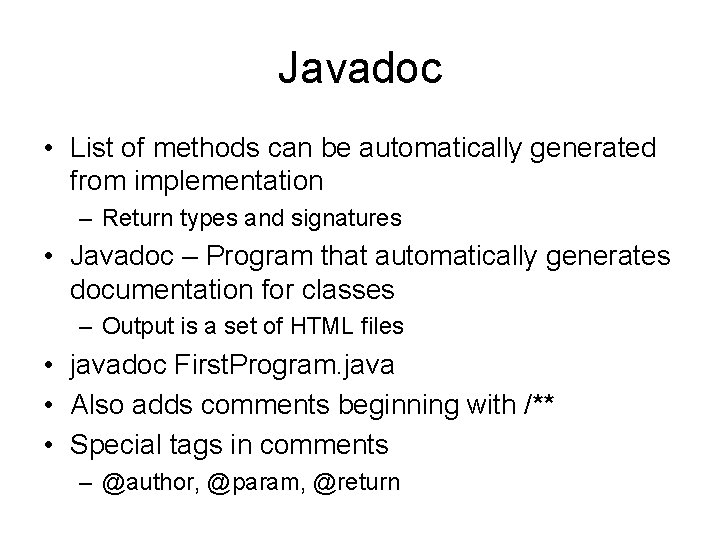 Javadoc

• List of methods can be automatically generated from implementation
 – Return types and signatures
• Javadoc – Program that automatically generates documentation for classes
 – Output is a set of HTML files
• javadoc FirstProgram.java
• Also adds comments beginning with /**
• Special tags in comments
 – @author, @param, @return